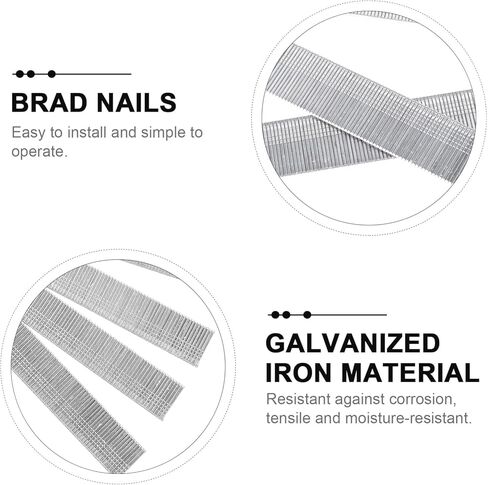 BRAD NAILS

Easy to install and simple to operate.

GALVANIZED IRON MATERIAL

Resistant against corrosion, tensile and moisture-resistant.